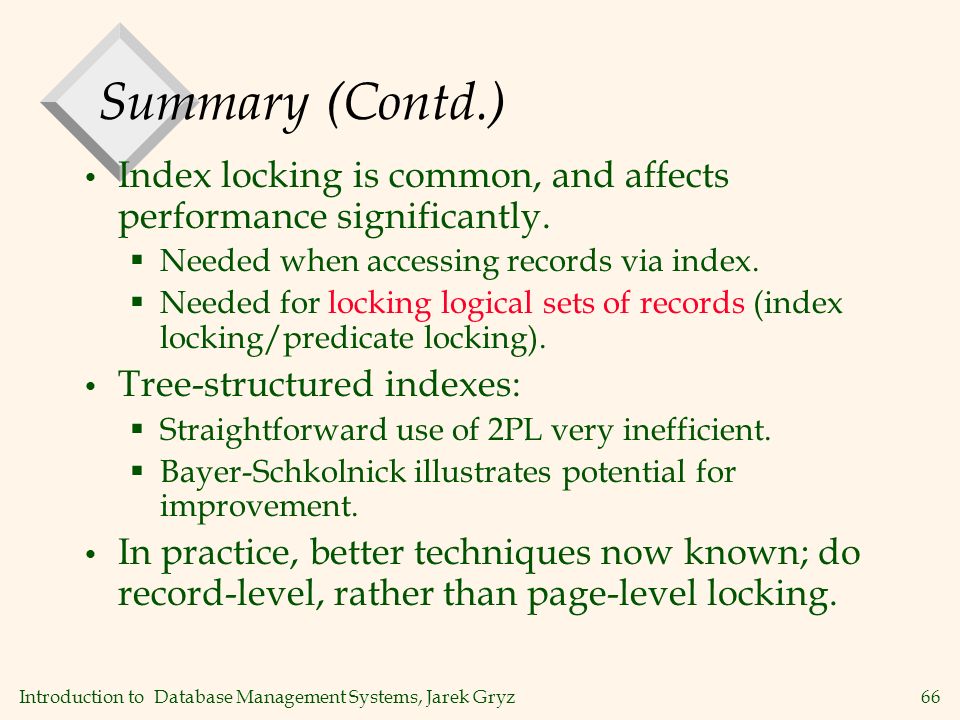 Summary (Contd.)

• Index locking is common, and affects performance significantly.
 ▪ Needed when accessing records via index.
 ▪ Needed for locking logical sets of records (index locking/predicate locking).
• Tree-structured indexes:
 ▪ Straightforward use of 2PL very inefficient.
 ▪ Bayer-Schkolnick illustrates potential for improvement.
• In practice, better techniques now known; do record-level, rather than page-level locking.

Introduction to Database Management Systems, Jarek Gryz

66